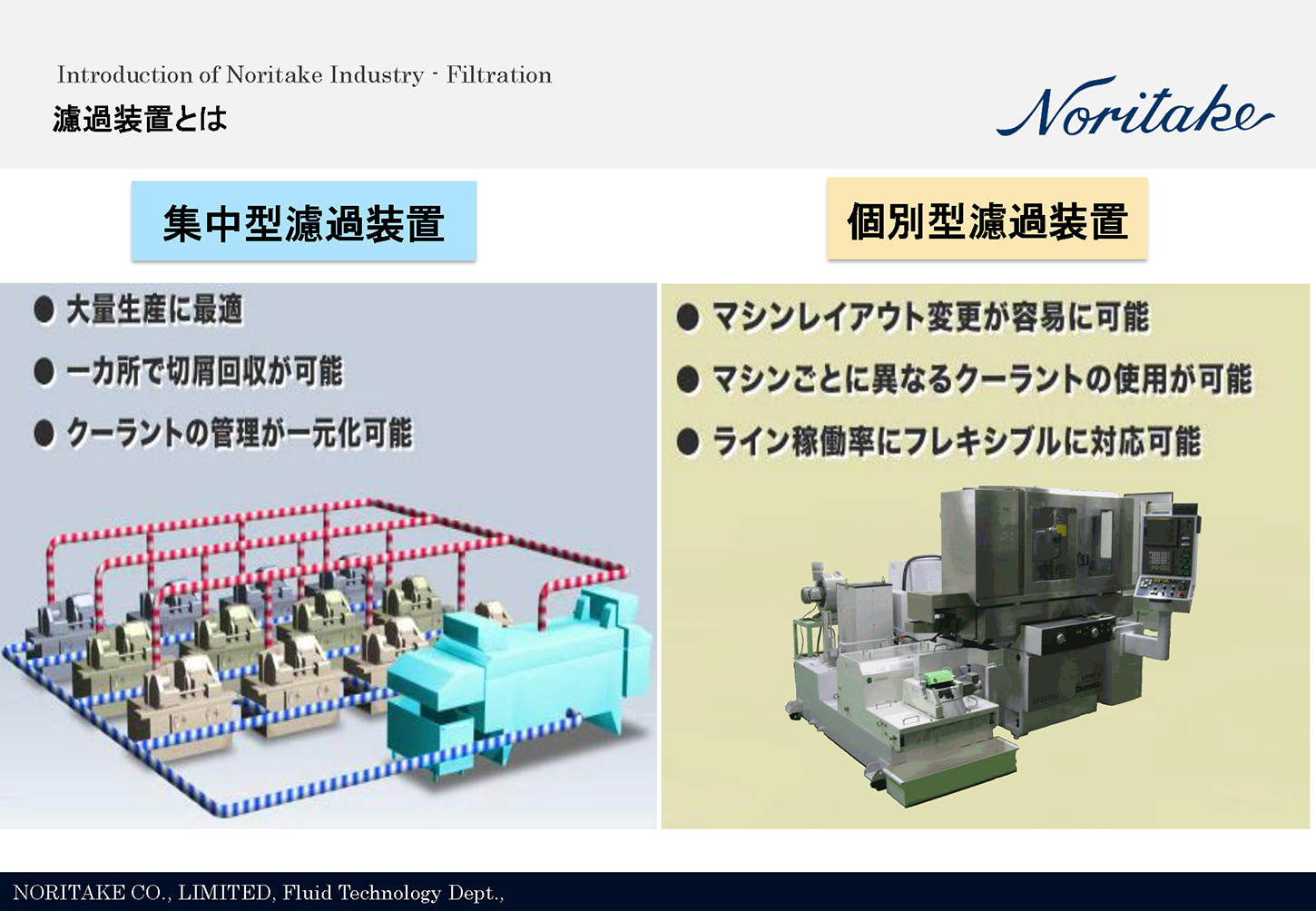 Introduction of Noritake Industry - Filtration

濾過装置とは

Noritake

集中型濾過装置

● 大量生産に最適

● 一カ所で切屑回収が可能

● クーラントの管理が一元化可能

個別型濾過装置

● マシンレイアウト変更が容易に可能

● マシンごとに異なるクーラントの使用が可能

● ライン稼働率にフレキシブルに対応可能

NORITAKE CO., LIMITED, Fluid Technology Dept.,